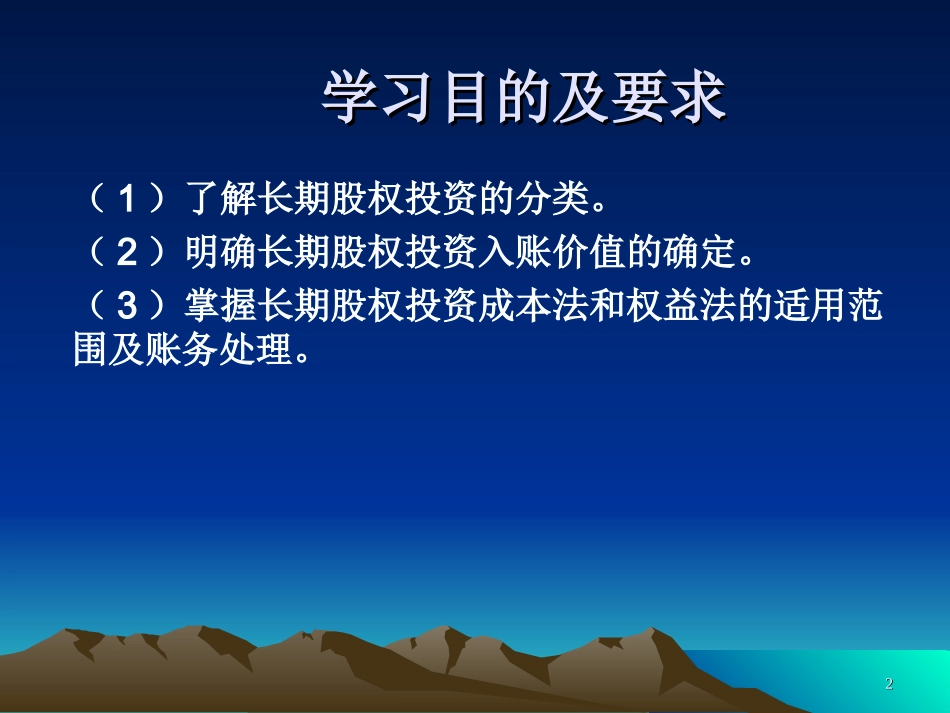 学习目的及要求

（1）了解长期股权投资的分类。
（2）明确长期股权投资入账价值的确定。
（3）掌握长期股权投资成本法和权益法的适用范围及账务处理。

2